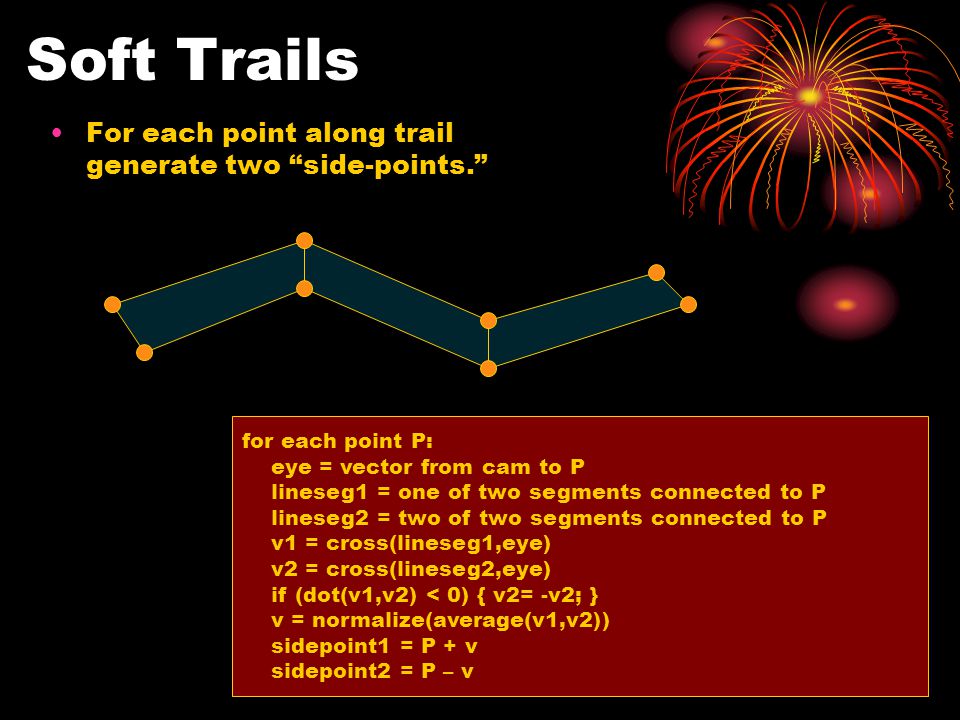 Soft Trails

• For each point along trail generate two “side-points.”

for each point P:
eye = vector from cam to P
lineseg1 = one of two segments connected to P
lineseg2 = two of two segments connected to P
v1 = cross(lineseg1,eye)
v2 = cross(lineseg2,eye)
if (dot(v1,v2) < 0) { v2= -v2; }
v = normalize(average(v1,v2))
sidepoint1 = P + v
sidepoint2 = P – v